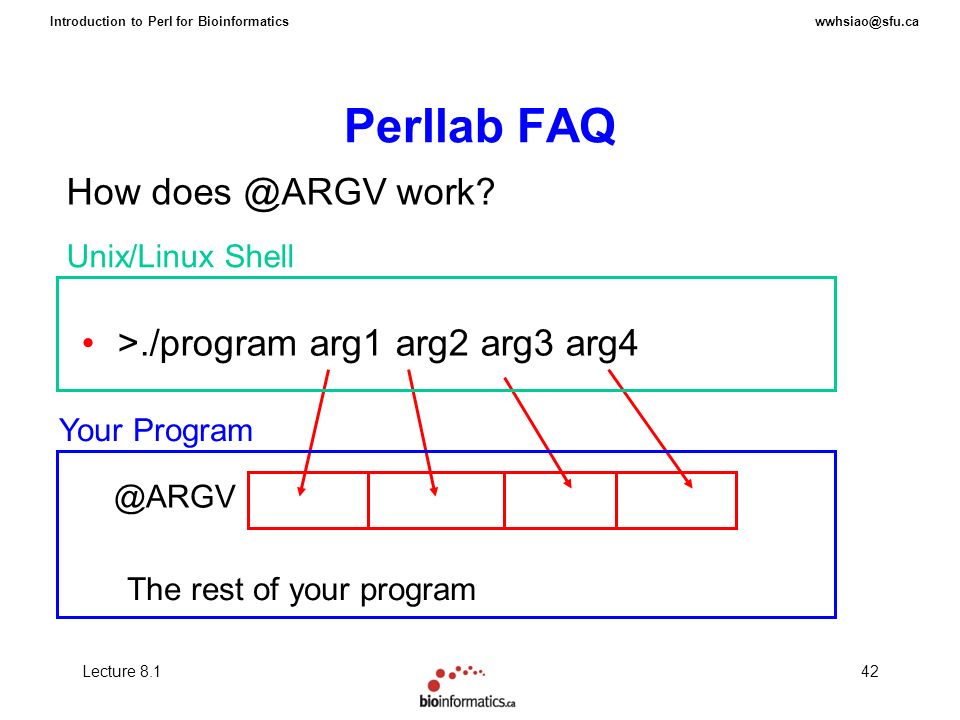 Introduction to Perl for Bioinformatics

wwhsiao@sfu.ca

Perllab FAQ

How does @ARGV work?

Unix/Linux Shell

• >./program arg1 arg2 arg3 arg4

Your Program

@ARGV

The rest of your program

Lecture 8.1

bioinformatics.ca

42